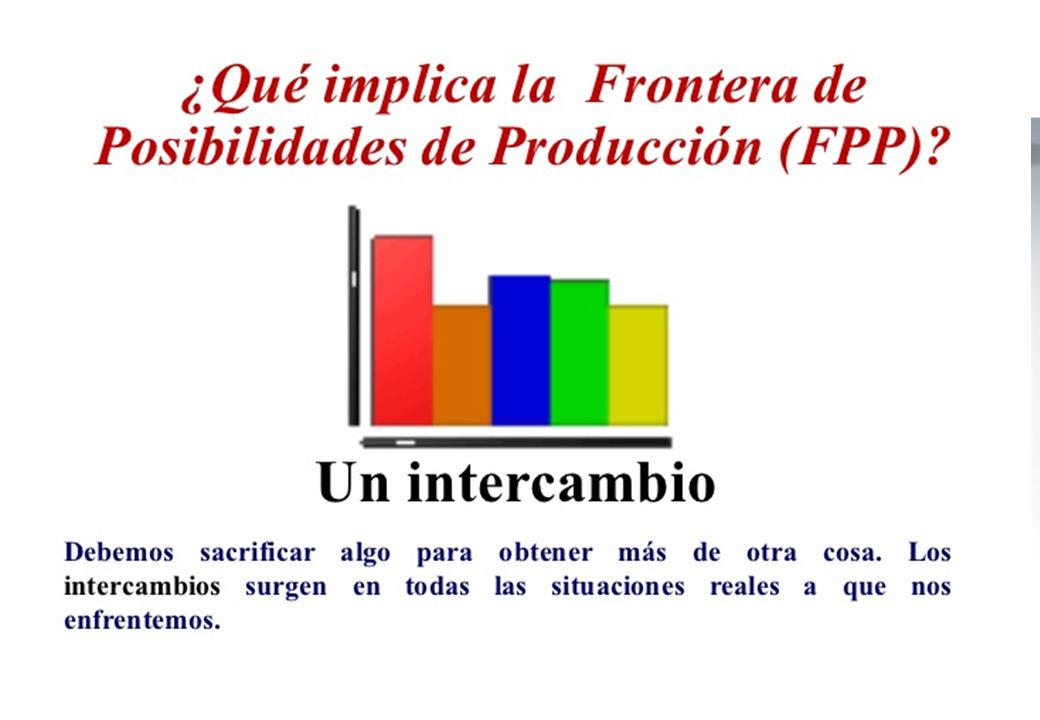 ¿Qué implica la  Frontera de Posibilidades de Producción (FPP)?

Un intercambio

Debemos sacrificar algo para obtener más de otra cosa. Los intercambios surgen en todas las situaciones reales a que nos enfrentemos.